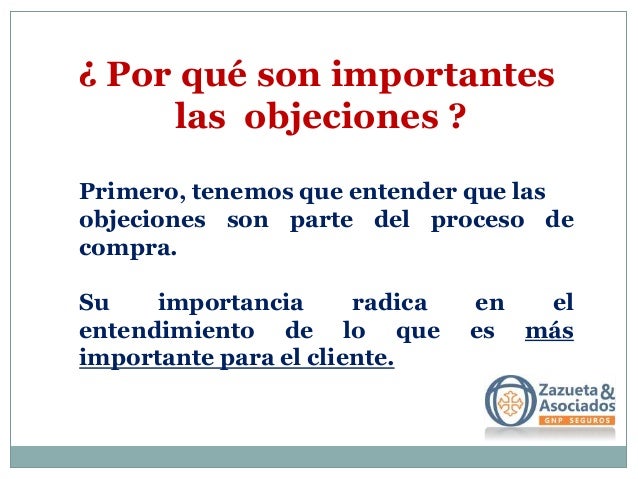 ¿ Por qué son importantes las objeciones ?

Primero, tenemos que entender que las objeciones son parte del proceso de compra.

Su importancia radica en el entendimiento de lo que es más importante para el cliente.

Zazueta & Asociados
GNP SEGUROS